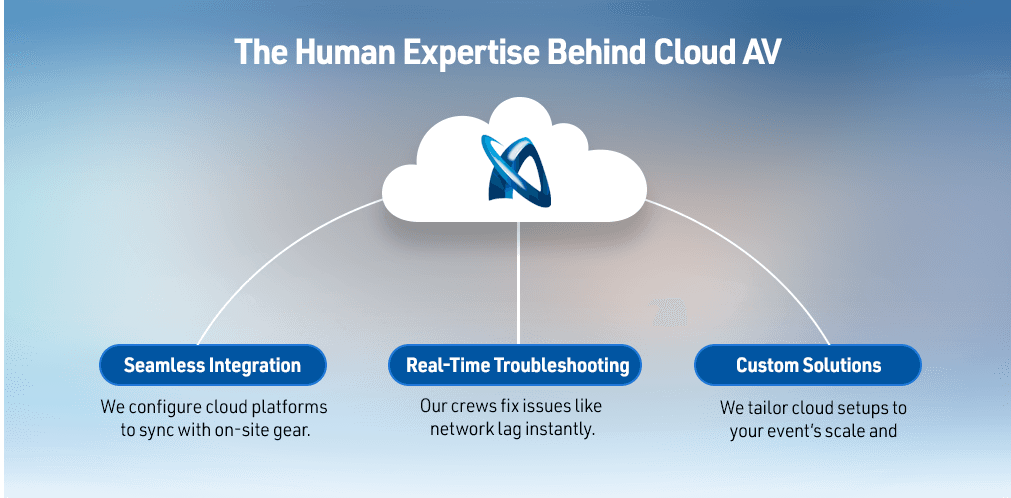 The Human Expertise Behind Cloud AV

Seamless Integration

We configure cloud platforms to sync with on-site gear.

Real-Time Troubleshooting

Our crews fix issues like network lag instantly.

Custom Solutions

We tailor cloud setups to your event's scale and